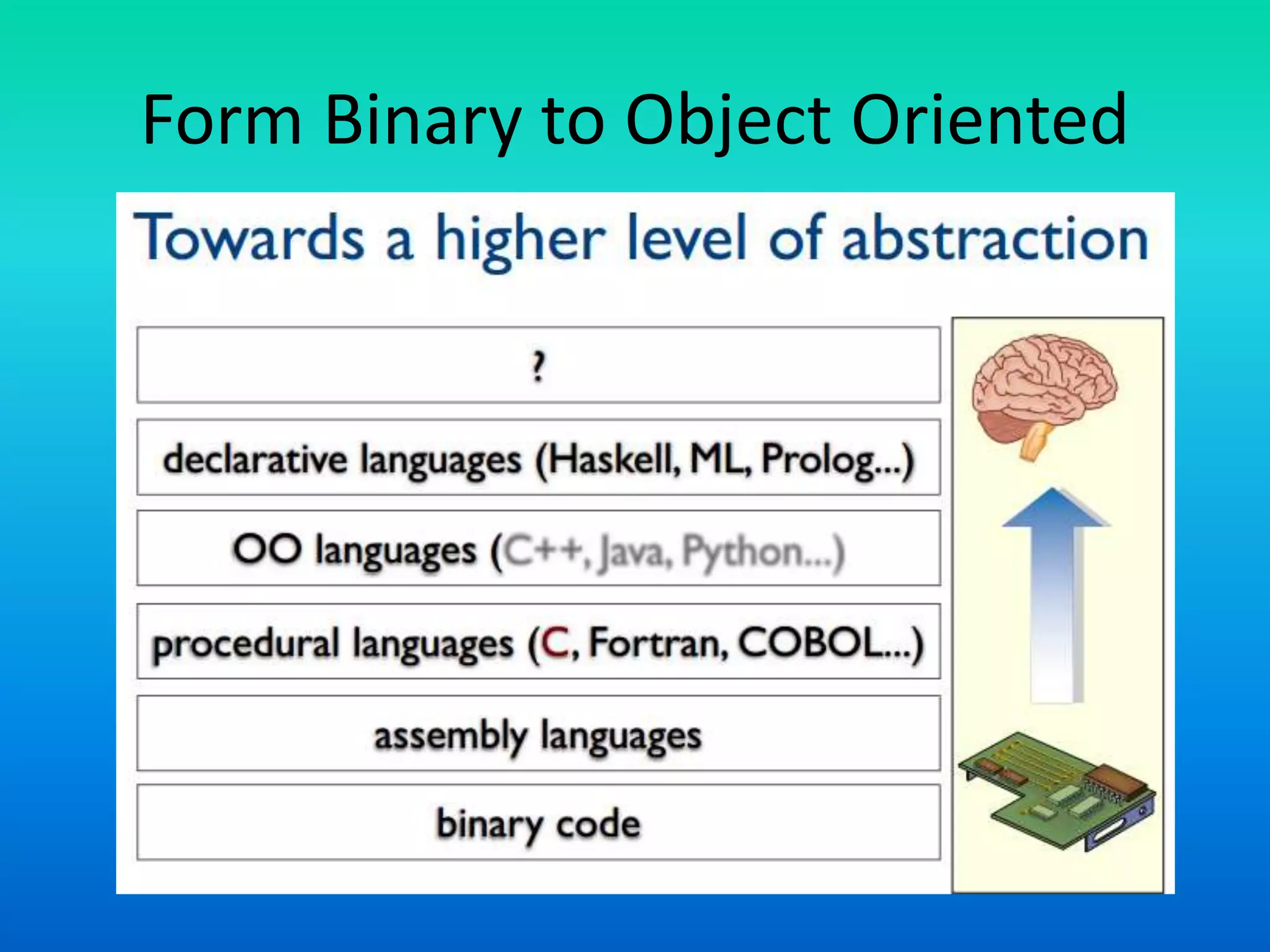 Form Binary to Object Oriented

Towards a higher level of abstraction

?

declarative languages (Haskell, ML, Prolog...)

OO languages (C++, Java, Python...)

procedural languages (C, Fortran, COBOL...)

assembly languages

binary code